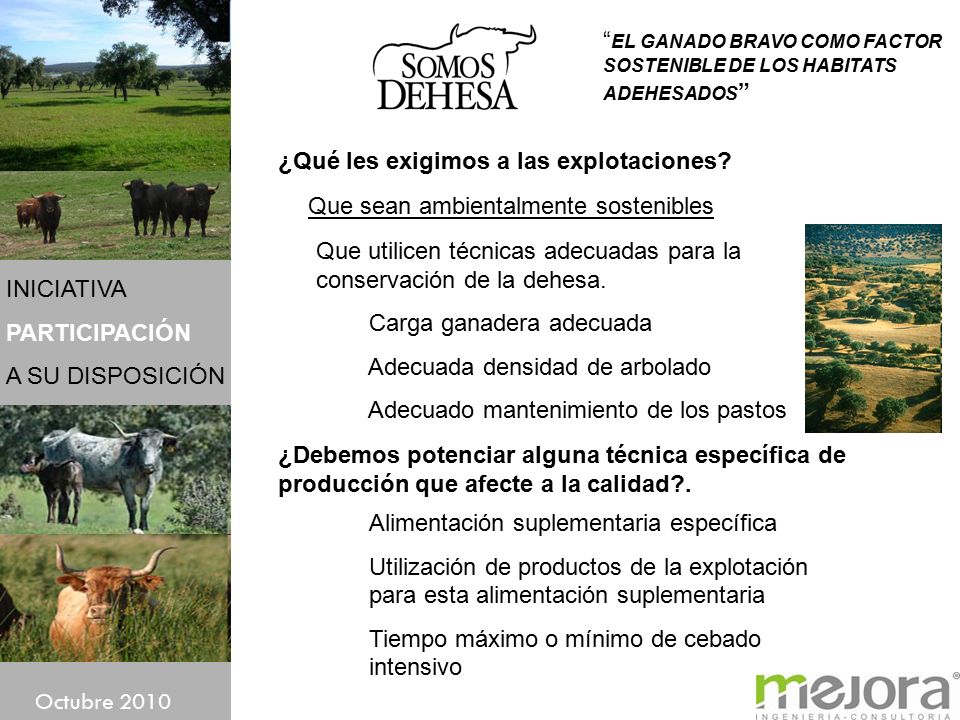 SOMOS DEHESA

"EL GANADO BRAVO COMO FACTOR SOSTENIBLE DE LOS HABITATS ADEHESADOS"

INICIATIVA

PARTICIPACIÓN

A SU DISPOSICIÓN

¿Qué les exigimos a las explotaciones?

Que sean ambientalmente sostenibles

Que utilicen técnicas adecuadas para la conservación de la dehesa.

Carga ganadera adecuada

Adecuada densidad de arbolado

Adecuado mantenimiento de los pastos

¿Debemos potenciar alguna técnica específica de producción que afecte a la calidad?.

Alimentación suplementaria específica

Utilización de productos de la explotación para esta alimentación suplementaria

Tiempo máximo o mínimo de cebado intensivo

Octubre 2010

mejora®
INGENIERIA-CONSULTORIA